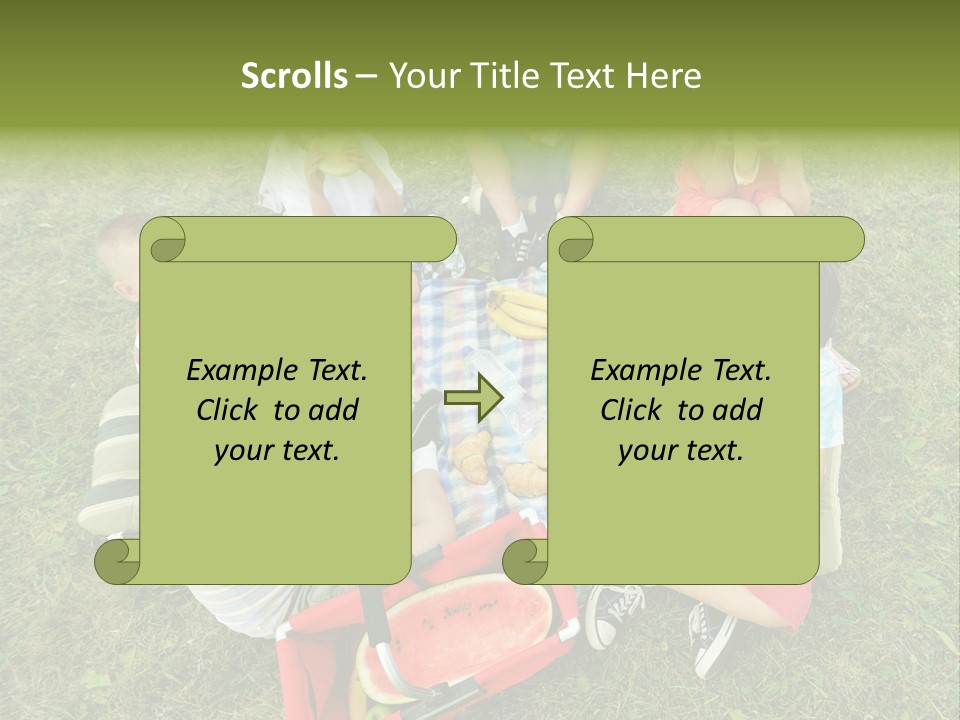 Scrolls – Your Title Text Here

Example Text. Click to add your text.

Example Text. Click to add your text.